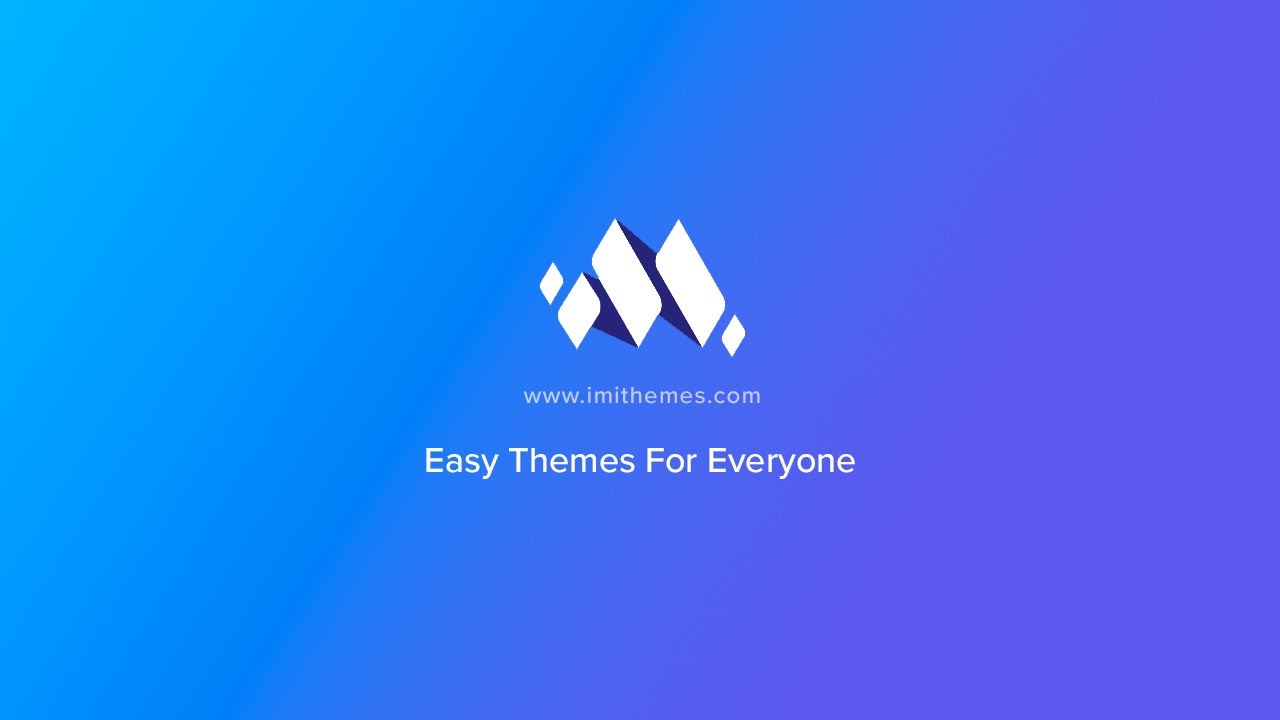 www.imithemes.com

Easy Themes For Everyone